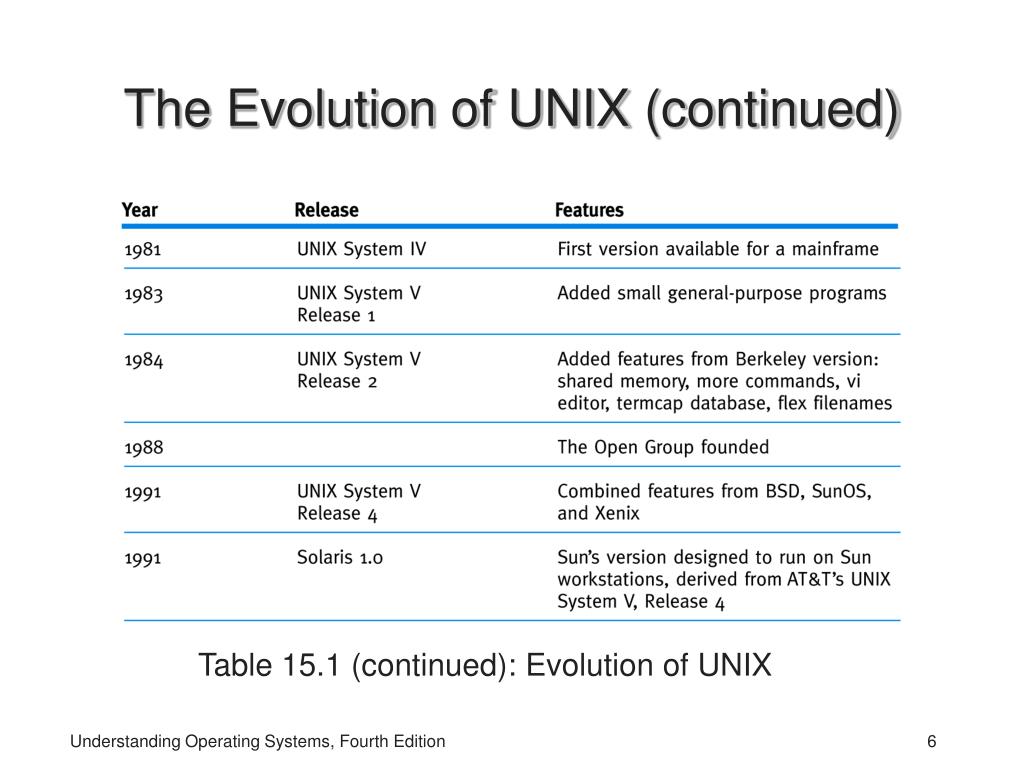 The Evolution of UNIX (continued)

| Year | Release | Features |
|---|---|---|
| 1981 | UNIX System IV | First version available for a mainframe |
| 1983 | UNIX System V Release 1 | Added small general-purpose programs |
| 1984 | UNIX System V Release 2 | Added features from Berkeley version: shared memory, more commands, vi editor, termcap database, flex filenames |
| 1988 | | The Open Group founded |
| 1991 | UNIX System V Release 4 | Combined features from BSD, SunOS, and Xenix |
| 1991 | Solaris 1.0 | Sun's version designed to run on Sun workstations, derived from AT&T's UNIX System V, Release 4 |

Table 15.1 (continued): Evolution of UNIX

Understanding Operating Systems, Fourth Edition

6